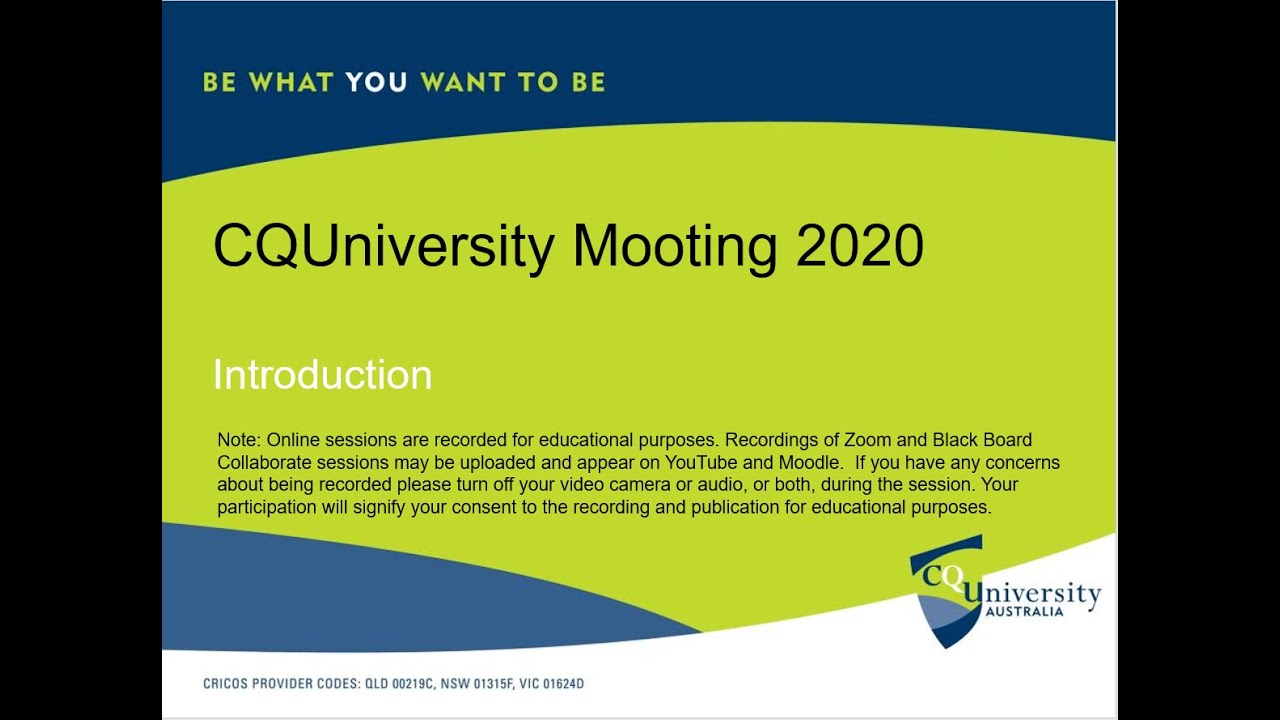 BE WHAT YOU WANT TO BE

CQUniversity Mooting 2020

Introduction

Note: Online sessions are recorded for educational purposes. Recordings of Zoom and Black Board Collaborate sessions may be uploaded and appear on YouTube and Moodle. If you have any concerns about being recorded please turn off your video camera or audio, or both, during the session. Your participation will signify your consent to the recording and publication for educational purposes.

CQUniversity AUSTRALIA

CRICOS PROVIDER CODES: QLD 00219C, NSW 01315F, VIC 01624D